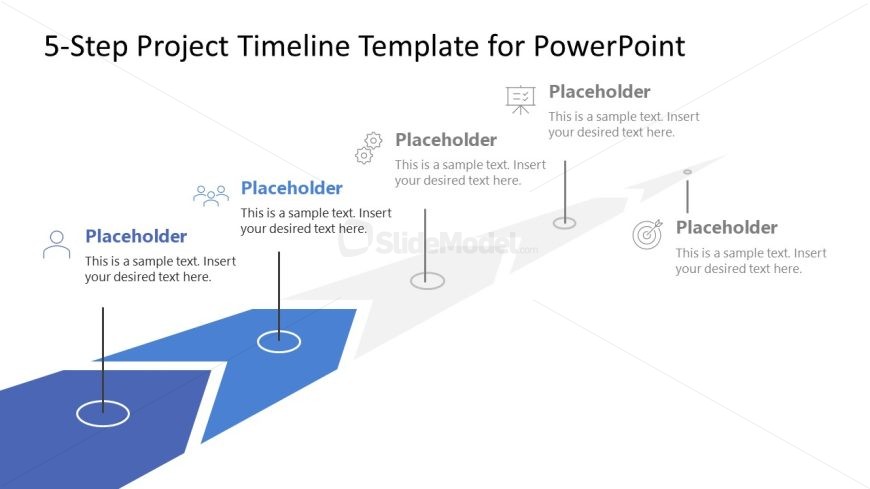 5-Step Project Timeline Template for PowerPoint

Placeholder
This is a sample text. Insert your desired text here.

Placeholder
This is a sample text. Insert your desired text here.

Placeholder
This is a sample text. Insert your desired text here.

Placeholder
This is a sample text. Insert your desired text here.

Placeholder
This is a sample text. Insert your desired text here.

SlideModel.com